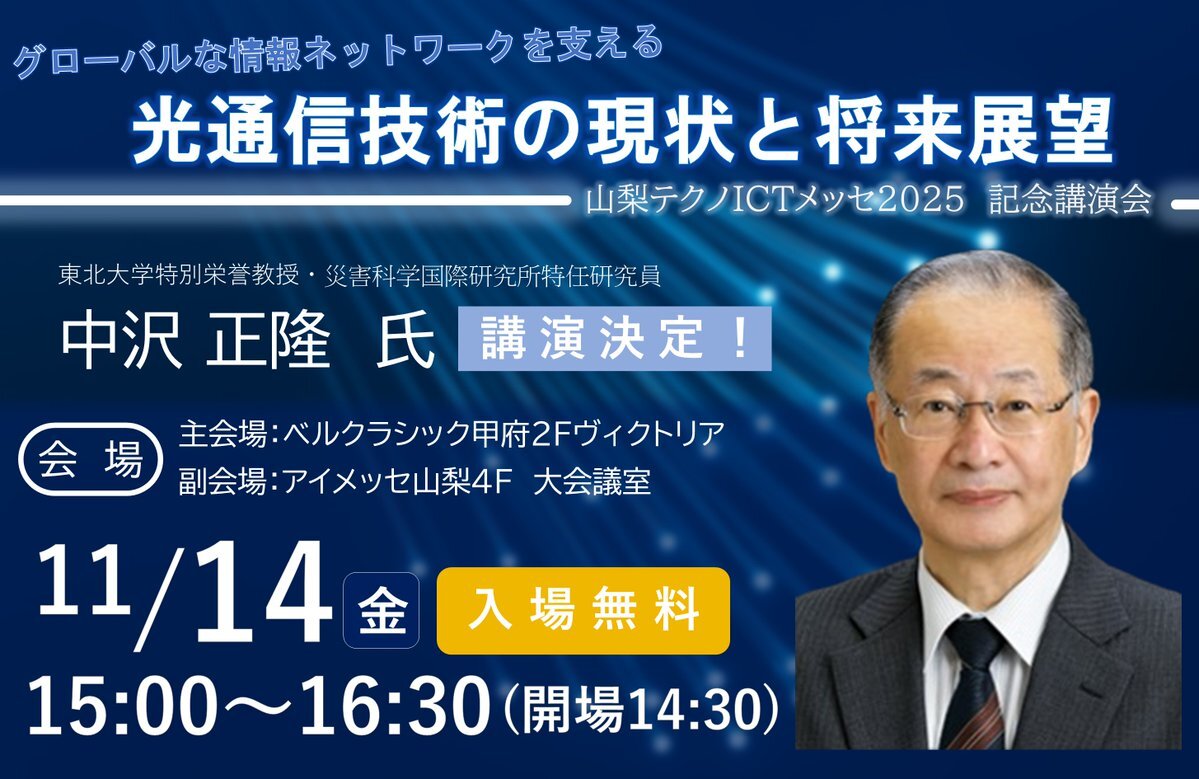 グローバルな情報ネットワークを支える

光通信技術の現状と将来展望

山梨テクノICTメッセ2025　記念講演会

東北大学特別栄誉教授・災害科学国際研究所特任研究員

中沢 正隆　氏

講演決定！

会場

主会場：ベルクラシック甲府2Fヴィクトリア
副会場：アイメッセ山梨4F　大会議室

11/14 金

入場無料

15:00～16:30（開場14:30）